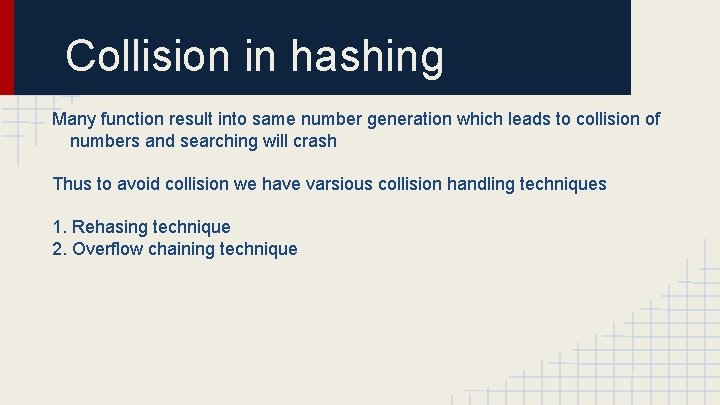 Collision in hashing

Many function result into same number generation which leads to collision of numbers and searching will crash

Thus to avoid collision we have varsious collision handling techniques

1. Rehasing technique
2. Overflow chaining technique